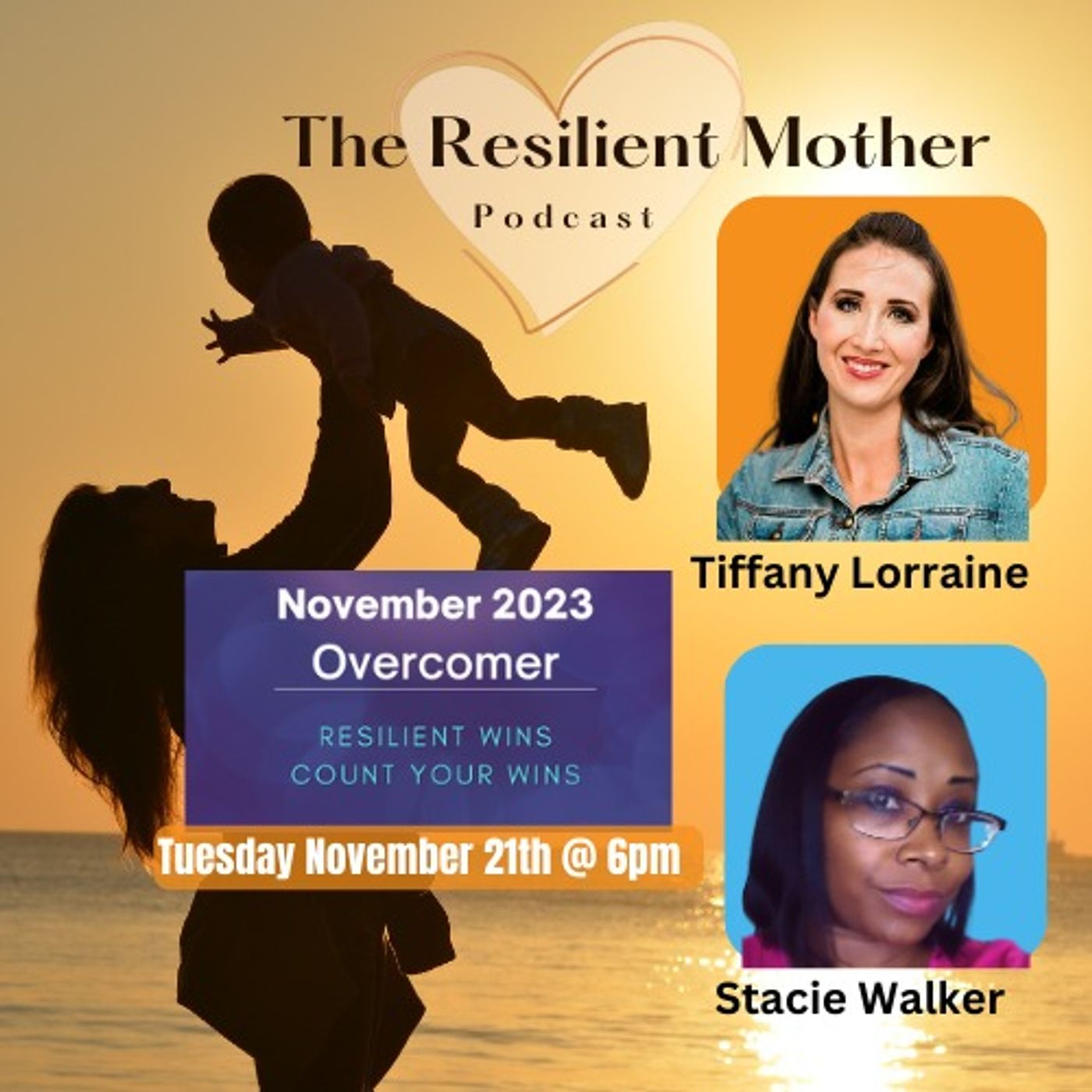 The Resilient Mother
Podcast

Tiffany Lorraine

November 2023
Overcomer

RESILIENT WINS
COUNT YOUR WINS

Tuesday November 21th @ 6pm

Stacie Walker